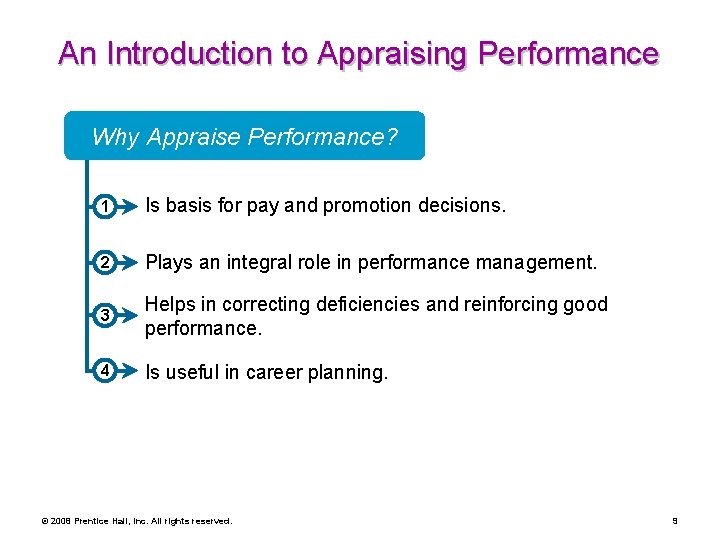 An Introduction to Appraising Performance

Why Appraise Performance?

1 Is basis for pay and promotion decisions.

2 Plays an integral role in performance management.

3 Helps in correcting deficiencies and reinforcing good performance.

4 Is useful in career planning.

© 2008 Prentice Hall, Inc. All rights reserved.

9